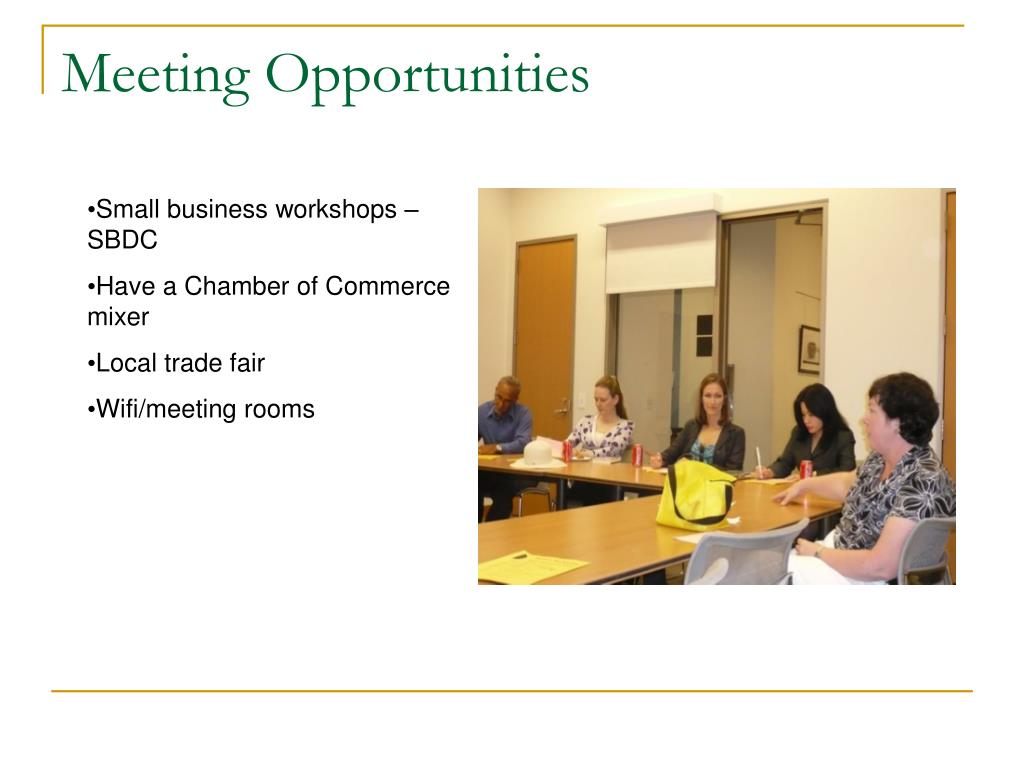 Meeting Opportunities

•Small business workshops – SBDC

•Have a Chamber of Commerce mixer

•Local trade fair

•Wifi/meeting rooms